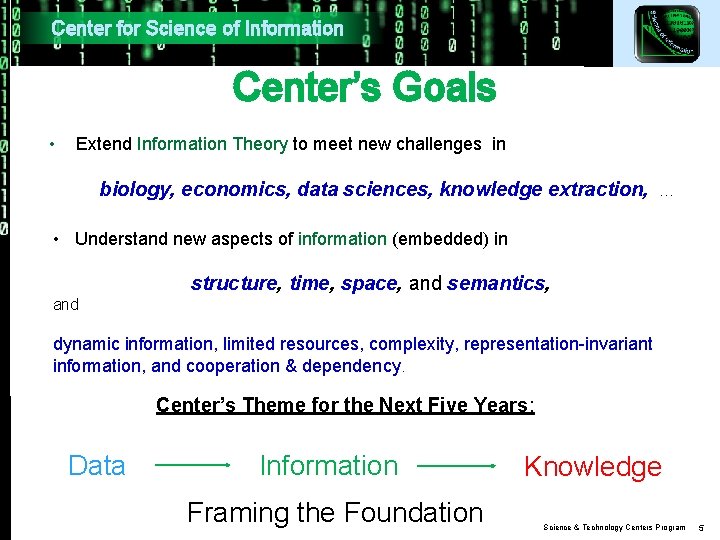 Center for Science of Information

Center's Goals

• Extend Information Theory to meet new challenges in

biology, economics, data sciences, knowledge extraction, …

• Understand new aspects of information (embedded) in

structure, time, space, and semantics,

and

dynamic information, limited resources, complexity, representation-invariant information, and cooperation & dependency.

Center's Theme for the Next Five Years:

Data → Information → Knowledge

Framing the Foundation

Science & Technology Centers Program 5